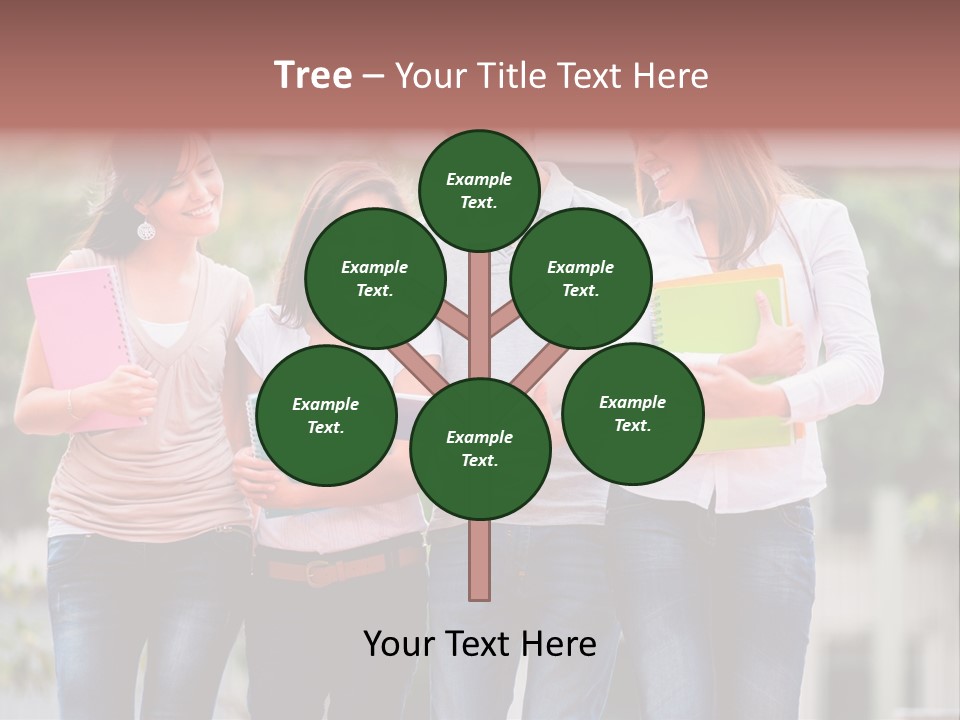 Tree – Your Title Text Here

Example Text.

Example Text.

Example Text.

Example Text.

Example Text.

Example Text.

Your Text Here